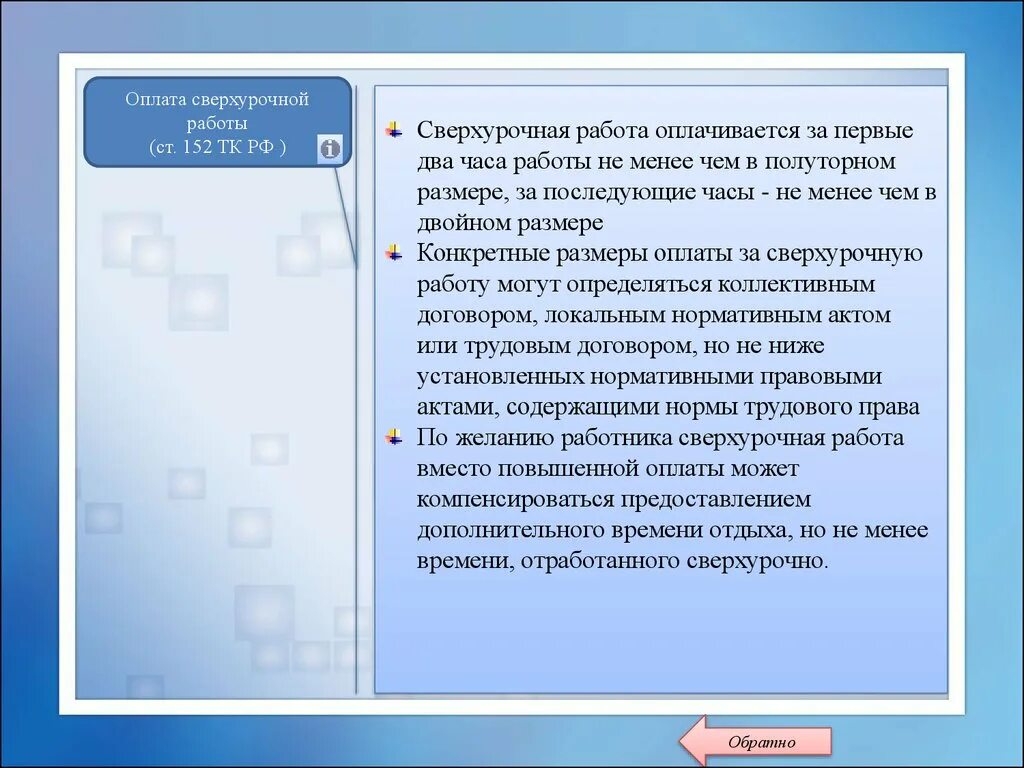 Оплата сверхурочной работы
(ст. 152 ТК РФ )

Сверхурочная работа оплачивается за первые два часа работы не менее чем в полуторном размере, за последующие часы - не менее чем в двойном размере

Конкретные размеры оплаты за сверхурочную работу могут определяться коллективным договором, локальным нормативным актом или трудовым договором, но не ниже установленных нормативными правовыми актами, содержащими нормы трудового права

По желанию работника сверхурочная работа вместо повышенной оплаты может компенсироваться предоставлением дополнительного времени отдыха, но не менее времени, отработанного сверхурочно.

Обратно